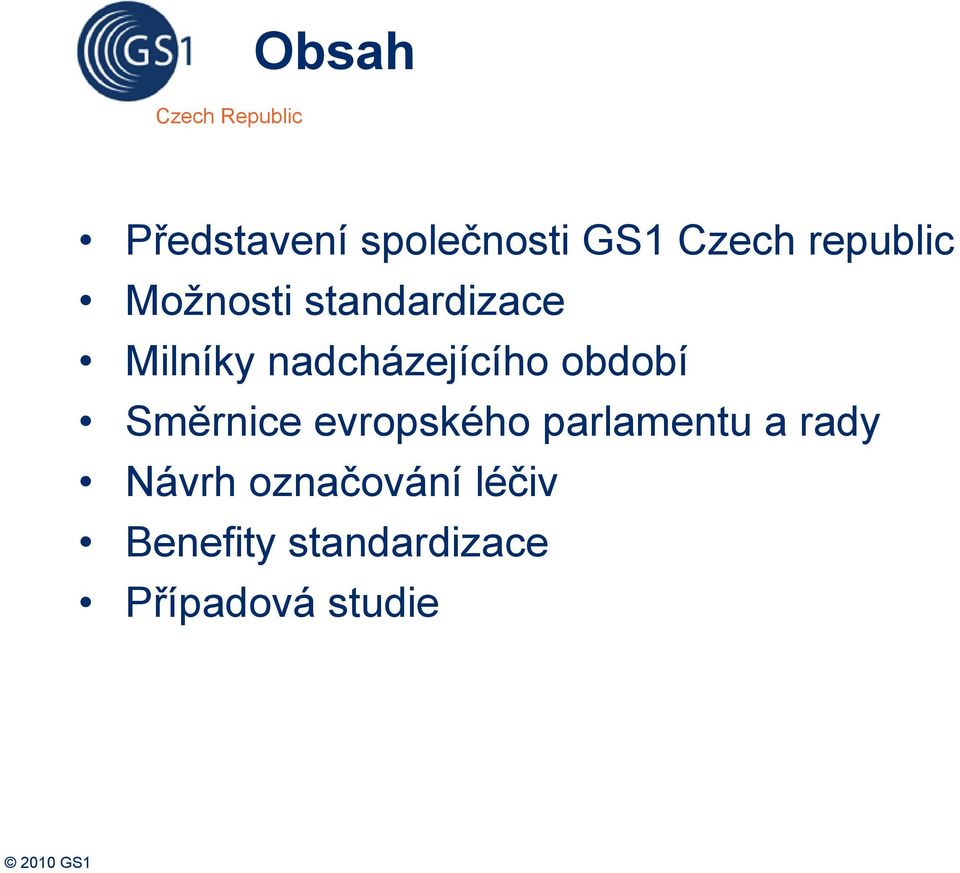 GS1
Czech Republic

Obsah

• Představení společnosti GS1 Czech republic
• Možnosti standardizace
• Milníky nadcházejícího období
• Směrnice evropského parlamentu a rady
• Návrh označování léčiv
• Benefity standardizace
• Případová studie

© 2010 GS1